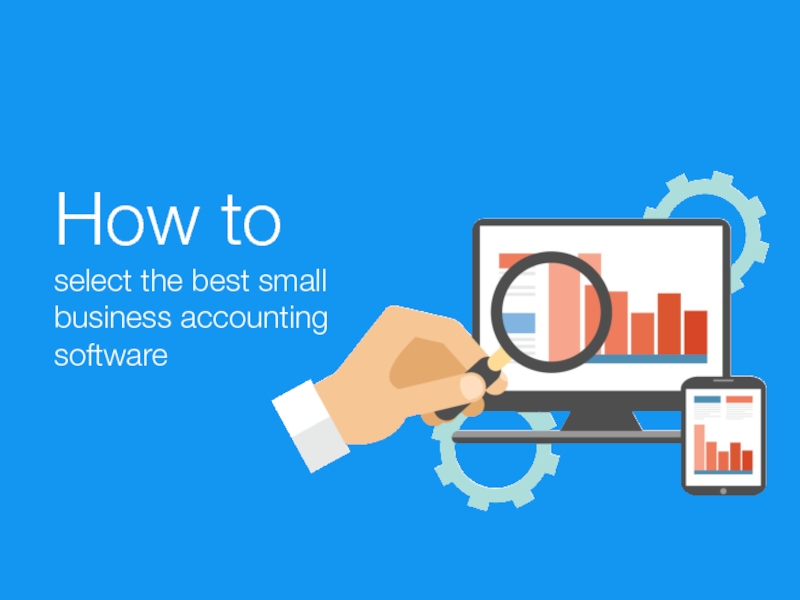 How to

select the best small business accounting software